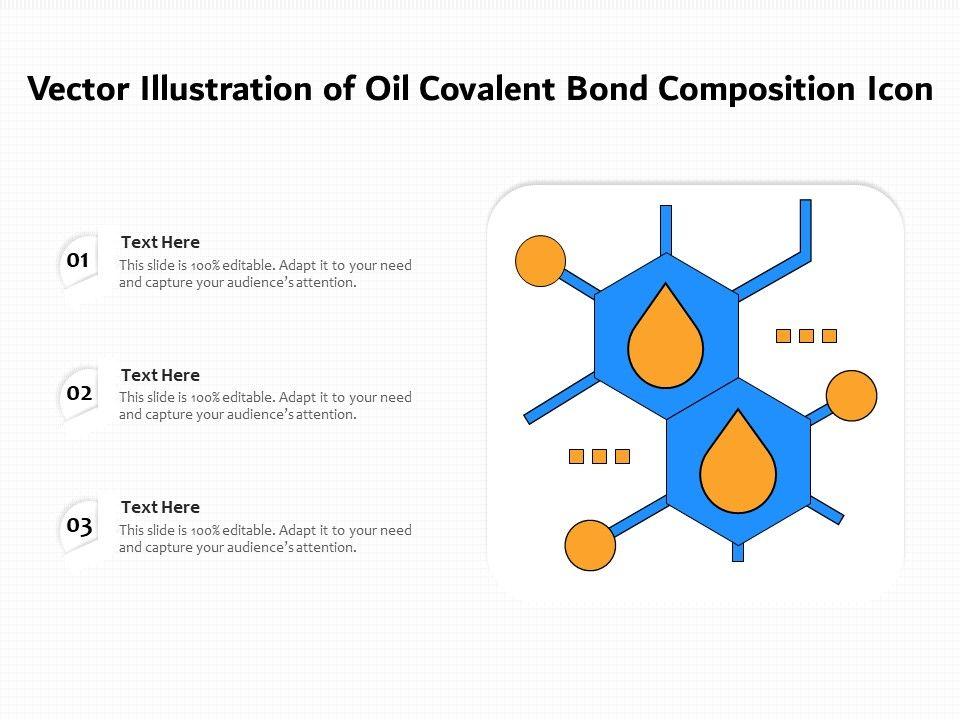 Vector Illustration of Oil Covalent Bond Composition Icon

01

Text Here

This slide is 100% editable. Adapt it to your need and capture your audience's attention.

02

Text Here

This slide is 100% editable. Adapt it to your need and capture your audience's attention.

03

Text Here

This slide is 100% editable. Adapt it to your need and capture your audience's attention.